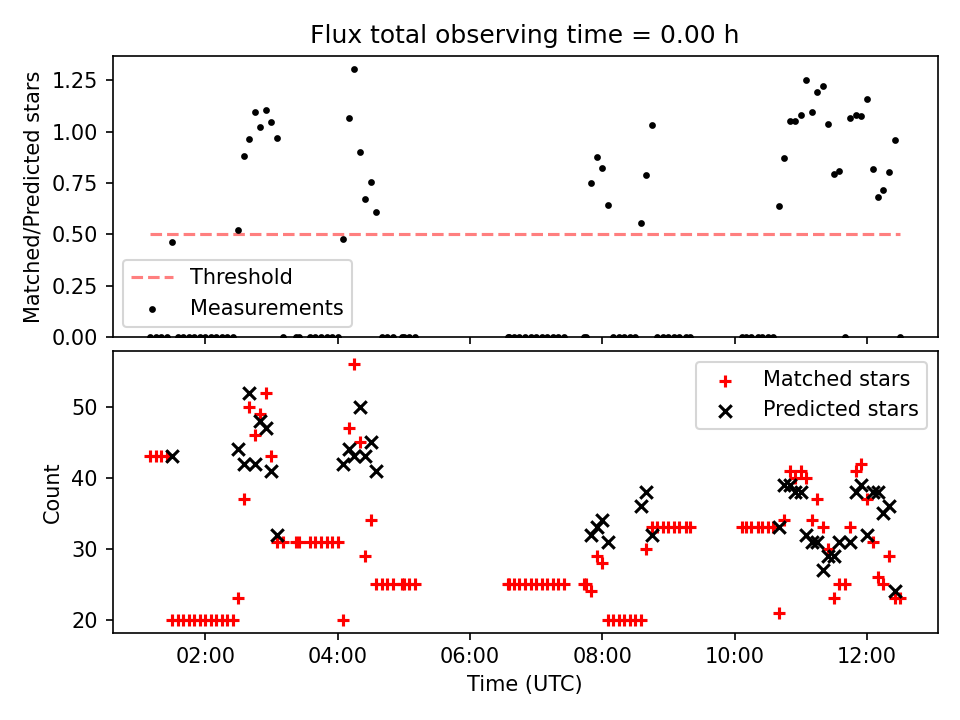 Flux total observing time = 0.00 h

Matched/Predicted stars

1.25
1.00
0.75
0.50
0.25
0.00

Threshold
Measurements

Count

50
40
30
20

Matched stars
Predicted stars

02:00
04:00
06:00
08:00
10:00
12:00

Time (UTC)